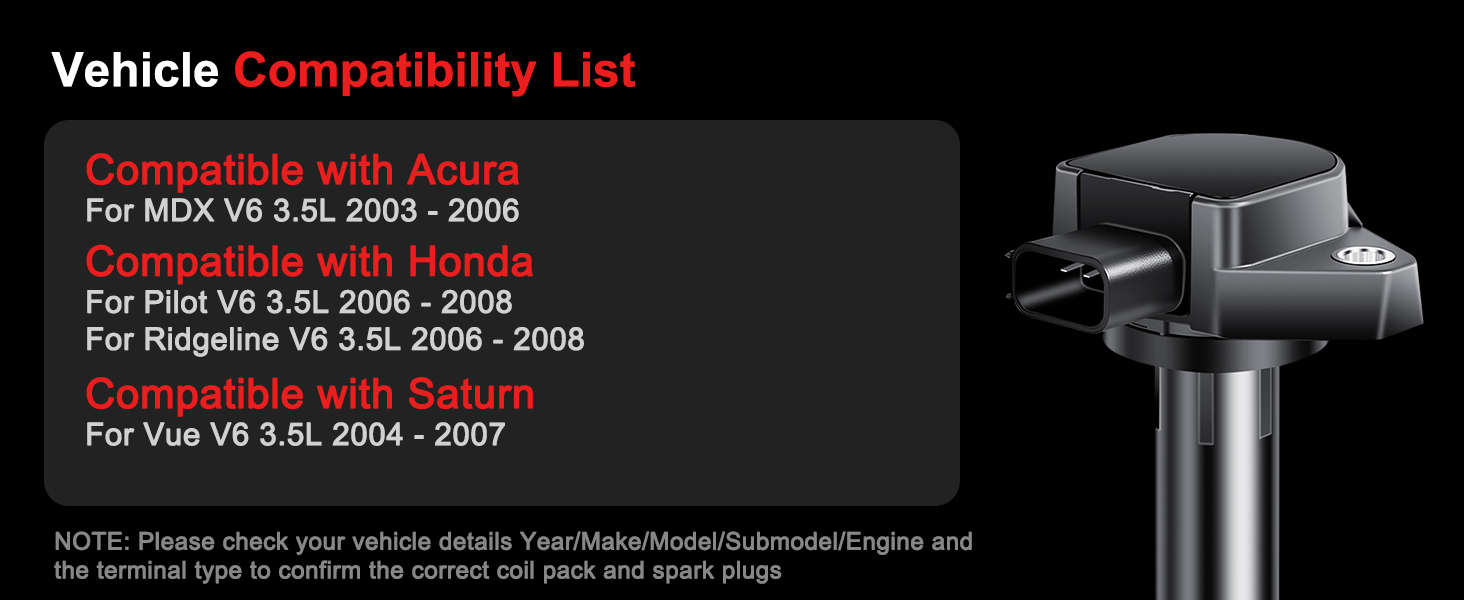 Vehicle Compatibility List

Compatible with Acura
For MDX V6 3.5L 2003 - 2006

Compatible with Honda
For Pilot V6 3.5L 2006 - 2008
For Ridgeline V6 3.5L 2006 - 2008

Compatible with Saturn
For Vue V6 3.5L 2004 - 2007

NOTE: Please check your vehicle details Year/Make/Model/Submodel/Engine and the terminal type to confirm the correct coil pack and spark plugs